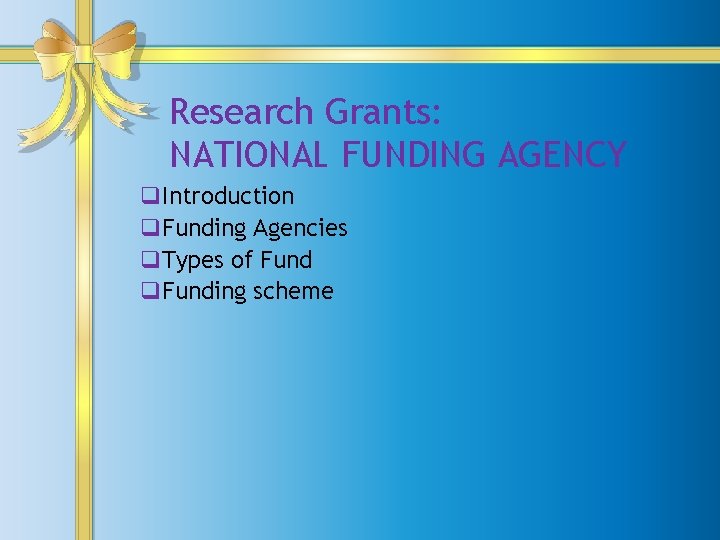 Research Grants:
NATIONAL FUNDING AGENCY

❑Introduction
❑Funding Agencies
❑Types of Fund
❑Funding scheme